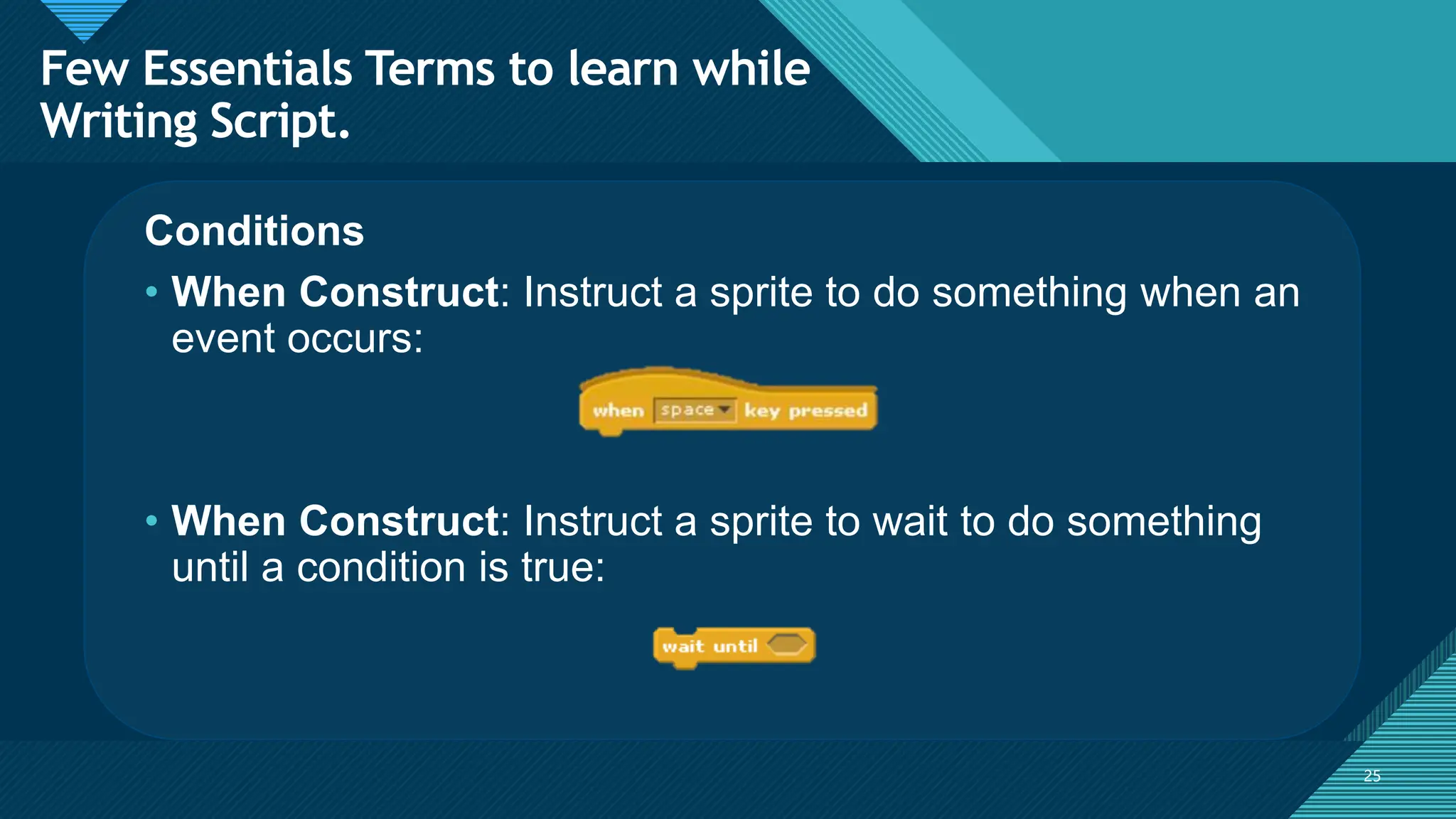 Few Essentials Terms to learn while Writing Script.

Conditions

• When Construct: Instruct a sprite to do something when an event occurs:

when space key pressed

• When Construct: Instruct a sprite to wait to do something until a condition is true:

wait until

25